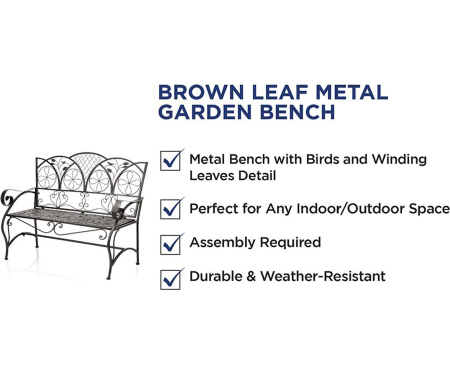 BROWN LEAF METAL GARDEN BENCH

Metal Bench with Birds and Winding Leaves Detail

Perfect for Any Indoor/Outdoor Space

Assembly Required

Durable & Weather-Resistant